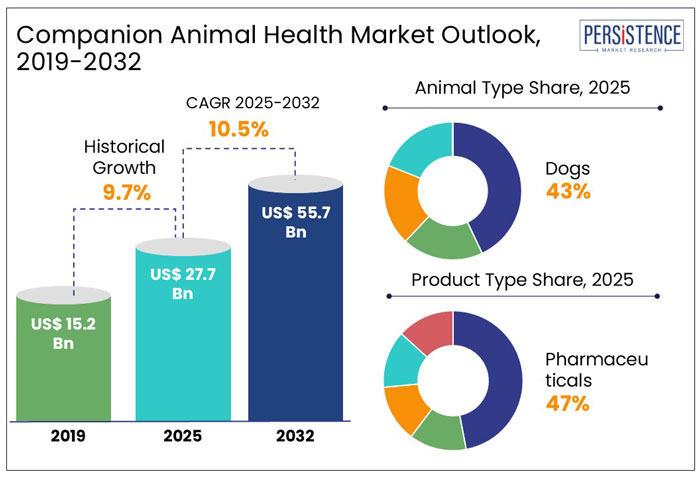 Companion Animal Health Market Outlook, 2019-2032

PERSISTENCE
MARKET RESEARCH

CAGR 2025-2032
10.5%

Historical Growth
9.7%

US$ 15.2 Bn

US$ 27.7 Bn

US$ 55.7 Bn

2019

2025

2032

Animal Type Share, 2025

Dogs
43%

Product Type Share, 2025

Pharmaceuticals
47%